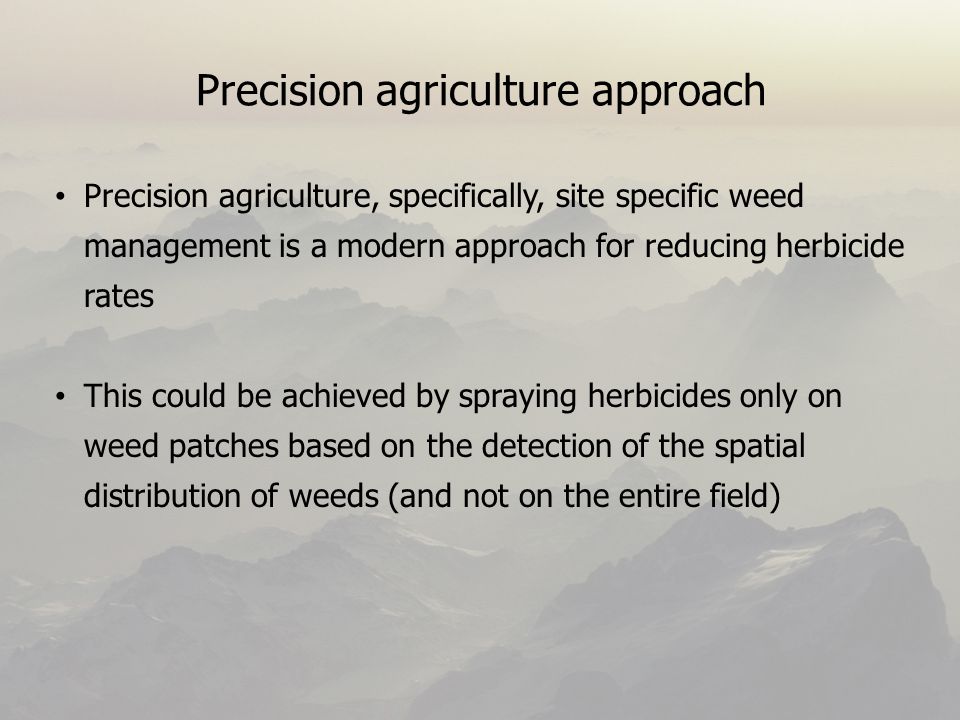 Precision agriculture approach

• Precision agriculture, specifically, site specific weed management is a modern approach for reducing herbicide rates

• This could be achieved by spraying herbicides only on weed patches based on the detection of the spatial distribution of weeds (and not on the entire field)